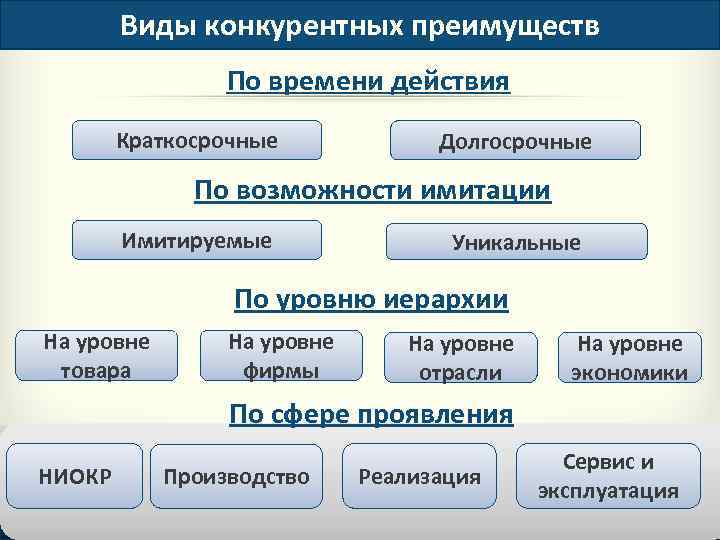 Виды конкурентных преимуществ

По времени действия

Краткосрочные

Долгосрочные

По возможности имитации

Имитируемые

Уникальные

По уровню иерархии

На уровне товара

На уровне фирмы

На уровне отрасли

На уровне экономики

По сфере проявления

НИОКР

Производство

Реализация

Сервис и эксплуатация